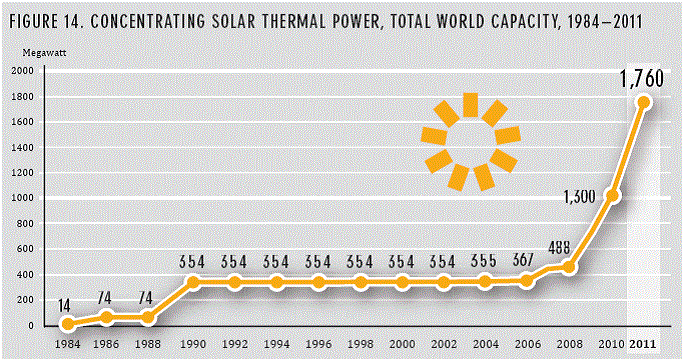 FIGURE 14. CONCENTRATING SOLAR THERMAL POWER, TOTAL WORLD CAPACITY, 1984–2011

Megawatt

2000
1800
1600
1400
1200
1000
800
600
400
200
0

14
74
74
354
354
354
354
354
354
354
355
367
488
1,300
1,760

1984
1986
1988
1990
1992
1994
1996
1998
2000
2002
2004
2006
2008
2010
2011